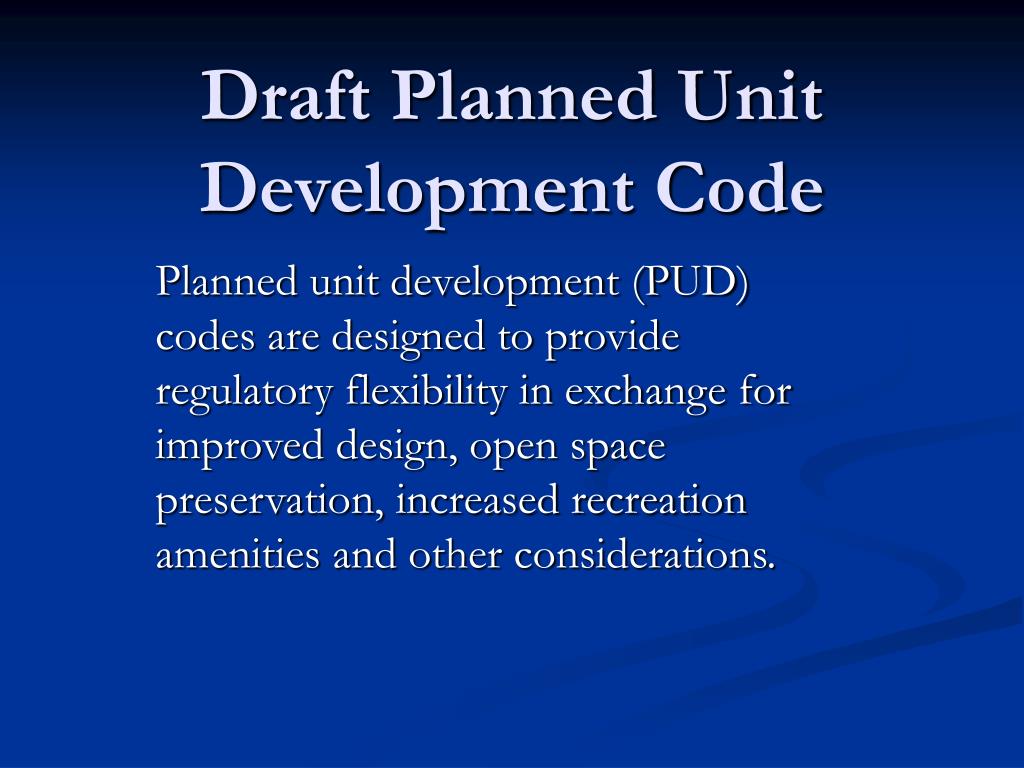 Draft Planned Unit Development Code

Planned unit development (PUD) codes are designed to provide regulatory flexibility in exchange for improved design, open space preservation, increased recreation amenities and other considerations.